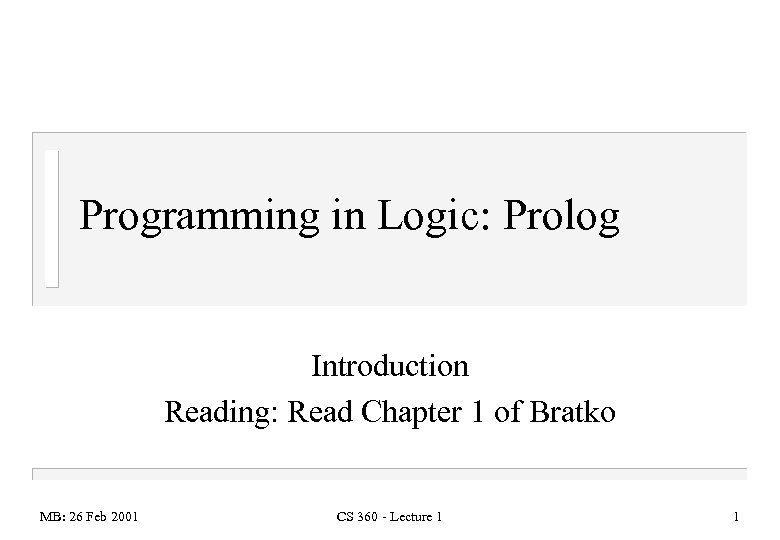 Programming in Logic: Prolog

Introduction

Reading: Read Chapter 1 of Bratko

MB: 26 Feb 2001

CS 360 - Lecture 1

1